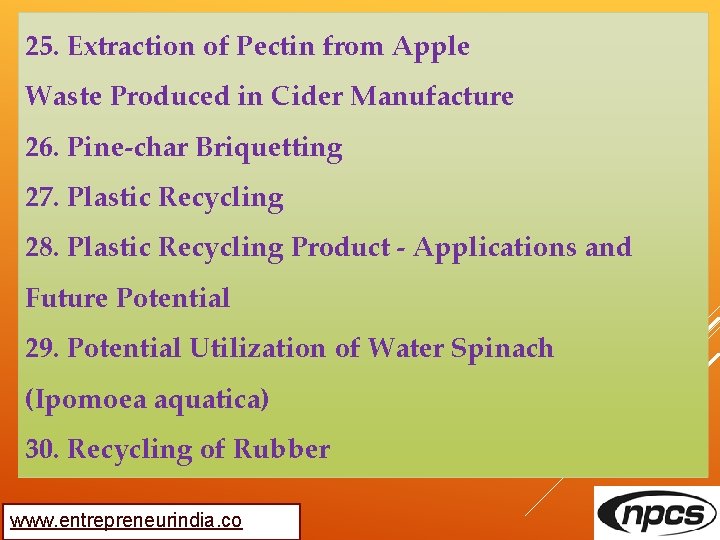 25. Extraction of Pectin from Apple Waste Produced in Cider Manufacture

26. Pine-char Briquetting

27. Plastic Recycling

28. Plastic Recycling Product - Applications and Future Potential

29. Potential Utilization of Water Spinach (Ipomoea aquatica)

30. Recycling of Rubber

www.entrepreneurindia.co

npcs